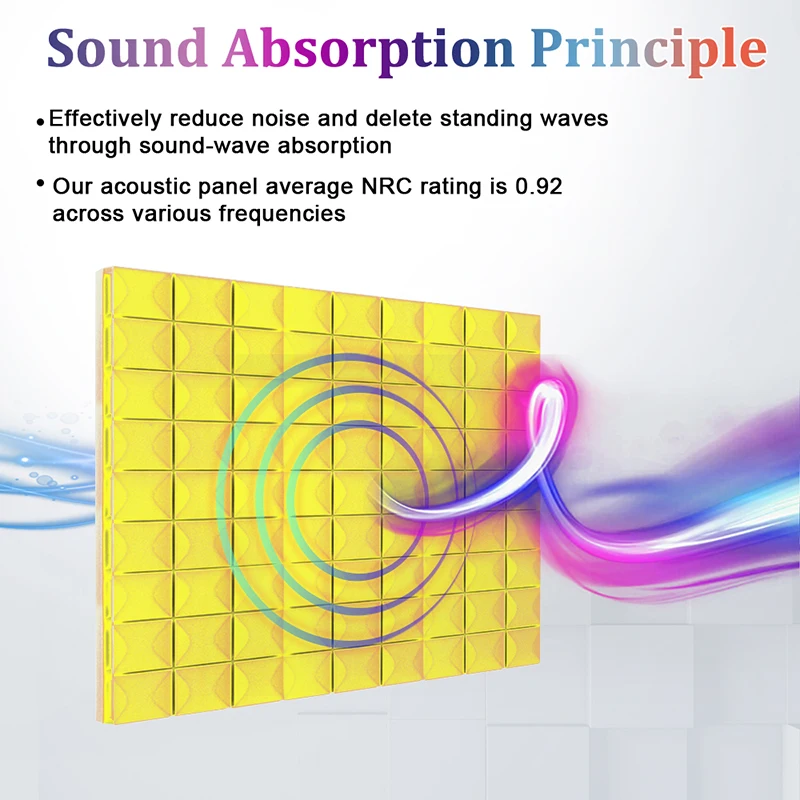 Sound Absorption Principle

• Effectively reduce noise and delete standing waves through sound-wave absorption

• Our acoustic panel average NRC rating is 0.92 across various frequencies